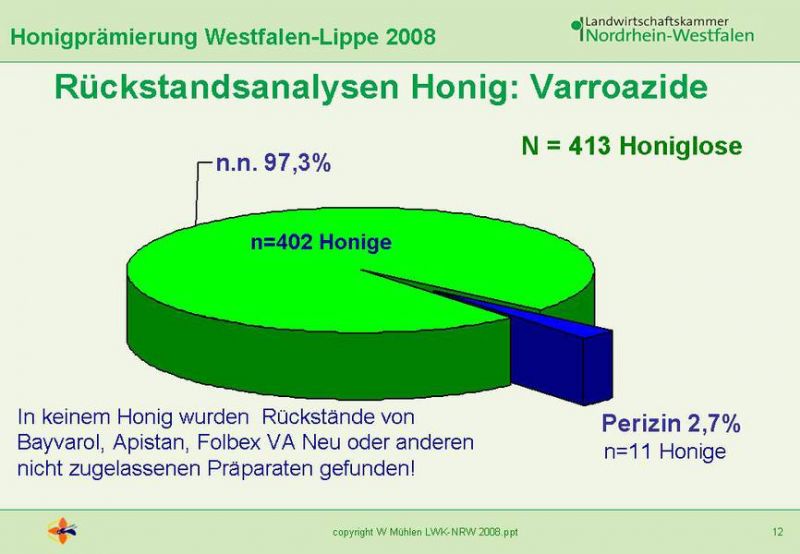 Honigprämierung Westfalen-Lippe 2008

Landwirtschaftskammer
Nordrhein-Westfalen

Rückstandsanalysen Honig: Varroazide

N = 413 Honiglose

n.n. 97,3%

n=402 Honige

Perizin 2,7%
n=11 Honige

In keinem Honig wurden Rückstände von Bayvarol, Apistan, Folbex VA Neu oder anderen nicht zugelassenen Präparaten gefunden!

copyright W Mühlen LWK-NRW 2008.ppt

12